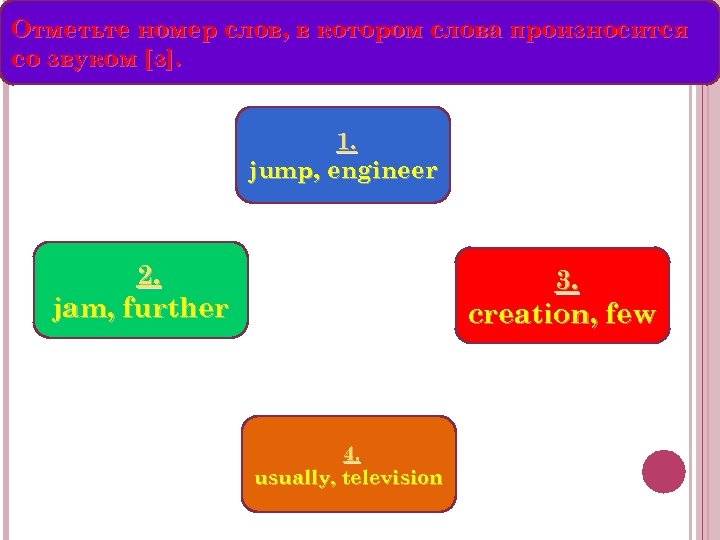 Отметьте номер слов, в котором слова произносится со звуком [з].

1.
jump, engineer

2.
jam, further

3.
creation, few

4.
usually, television